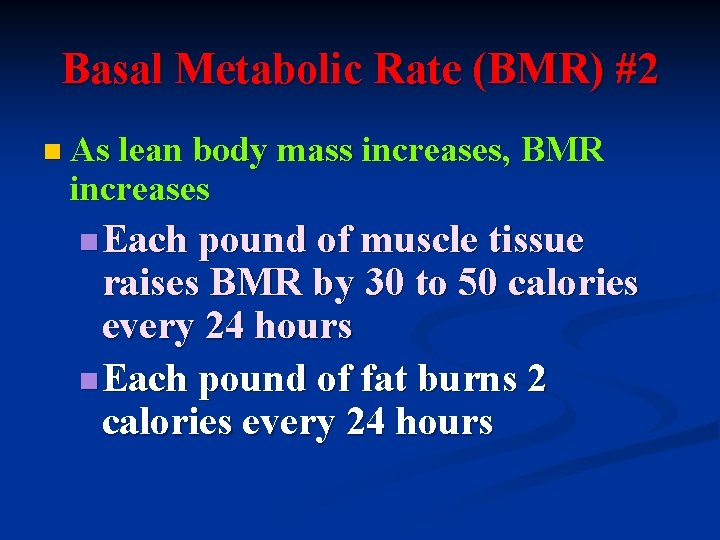 Basal Metabolic Rate (BMR) #2

As lean body mass increases, BMR increases

Each pound of muscle tissue raises BMR by 30 to 50 calories every 24 hours

Each pound of fat burns 2 calories every 24 hours